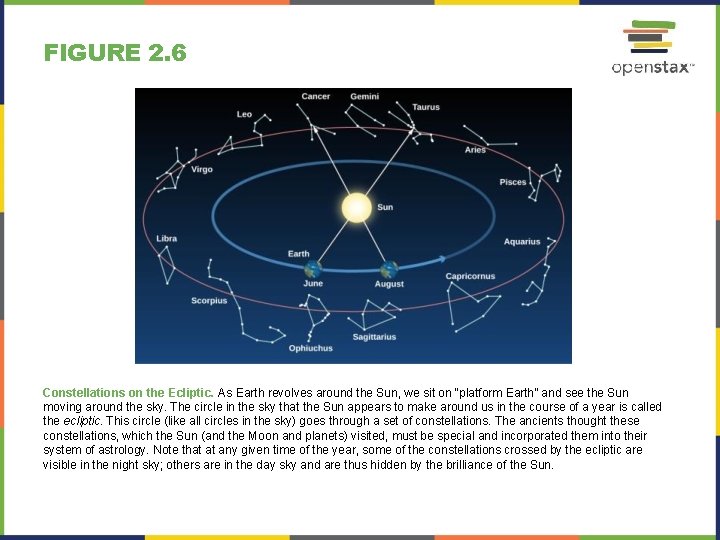 FIGURE 2.6

openstax™

Cancer
Gemini
Taurus
Leo
Aries
Virgo
Pisces
Sun
Libra
Aquarius
Earth
June
August
Capricornus
Scorpius
Ophiuchus
Sagittarius

Constellations on the Ecliptic. As Earth revolves around the Sun, we sit on "platform Earth" and see the Sun moving around the sky. The circle in the sky that the Sun appears to make around us in the course of a year is called the ecliptic. This circle (like all circles in the sky) goes through a set of constellations. The ancients thought these constellations, which the Sun (and the Moon and planets) visited, must be special and incorporated them into their system of astrology. Note that at any given time of the year, some of the constellations crossed by the ecliptic are visible in the night sky; others are in the day sky and are thus hidden by the brilliance of the Sun.